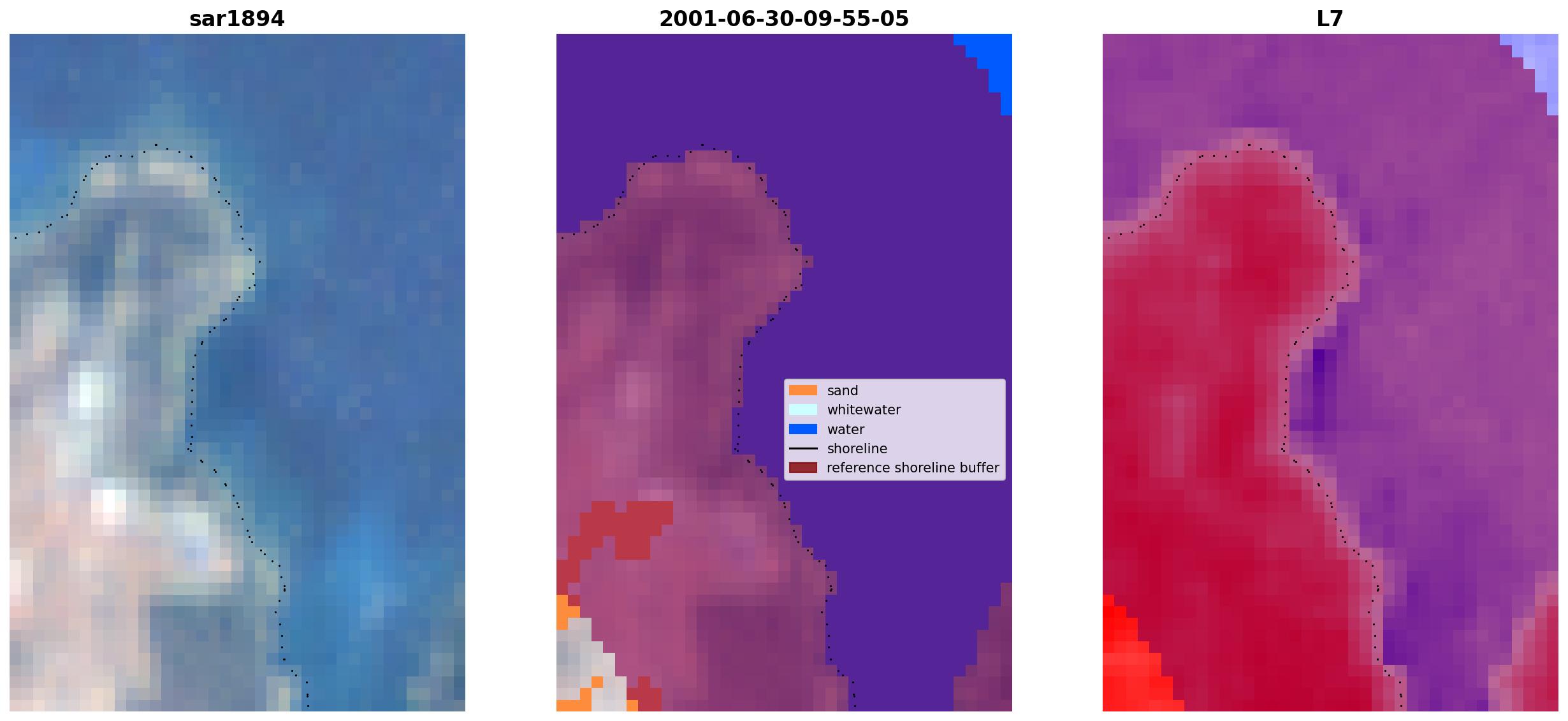 sar1894

2001-06-30-09-55-05

sand
whitewater
water
shoreline
reference shoreline buffer

L7